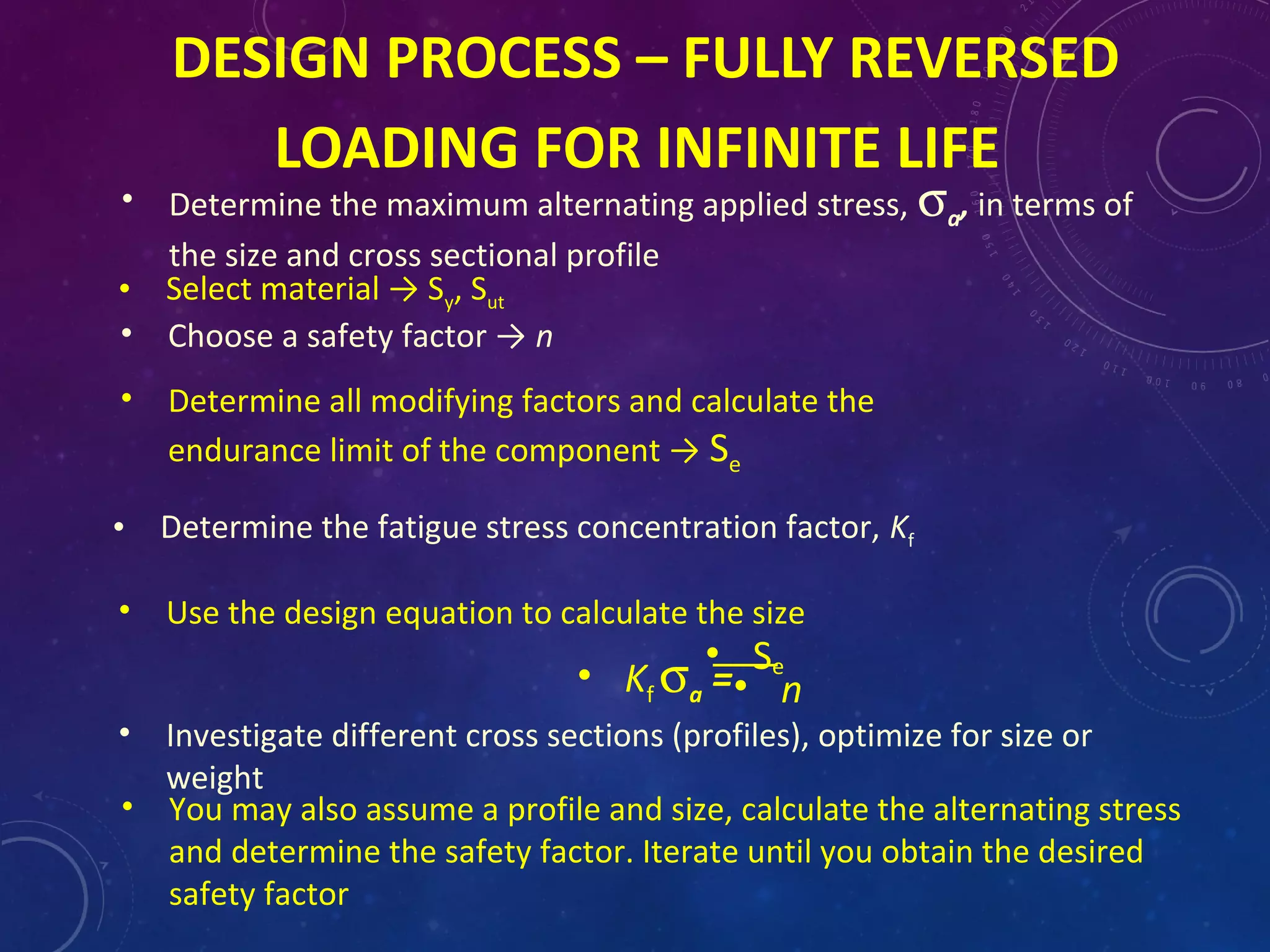 DESIGN PROCESS – FULLY REVERSED LOADING FOR INFINITE LIFE

• Determine the maximum alternating applied stress, $\sigma_a$, in terms of the size and cross sectional profile

• Select material → $S_y$, $S_{ut}$

• Choose a safety factor → $n$

• Determine all modifying factors and calculate the endurance limit of the component → $S_e$

• Determine the fatigue stress concentration factor, $K_f$

• Use the design equation to calculate the size

• $K_f \sigma_a = \frac{S_e}{n}$

• Investigate different cross sections (profiles), optimize for size or weight

• You may also assume a profile and size, calculate the alternating stress and determine the safety factor. Iterate until you obtain the desired safety factor